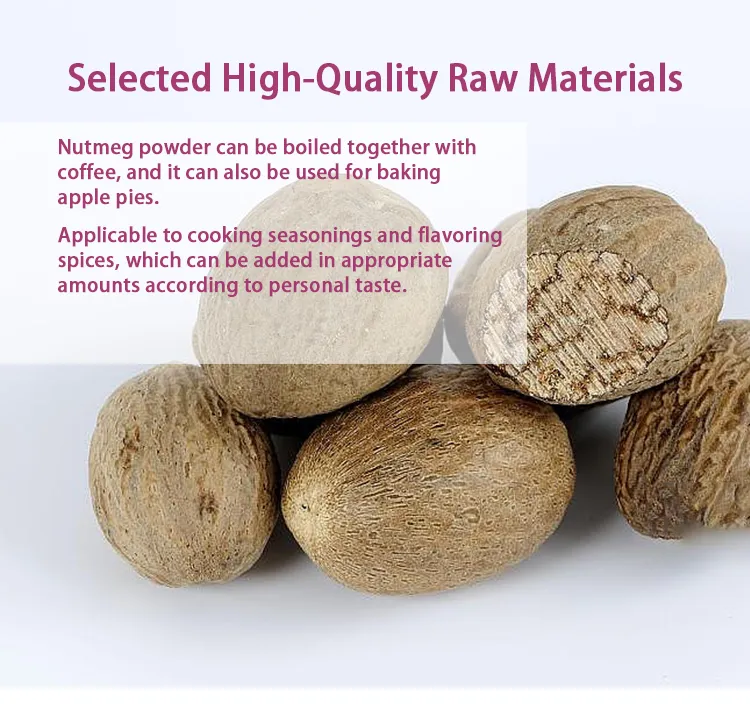 Selected High-Quality Raw Materials

Nutmeg powder can be boiled together with coffee, and it can also be used for baking apple pies.

Applicable to cooking seasonings and flavoring spices, which can be added in appropriate amounts according to personal taste.